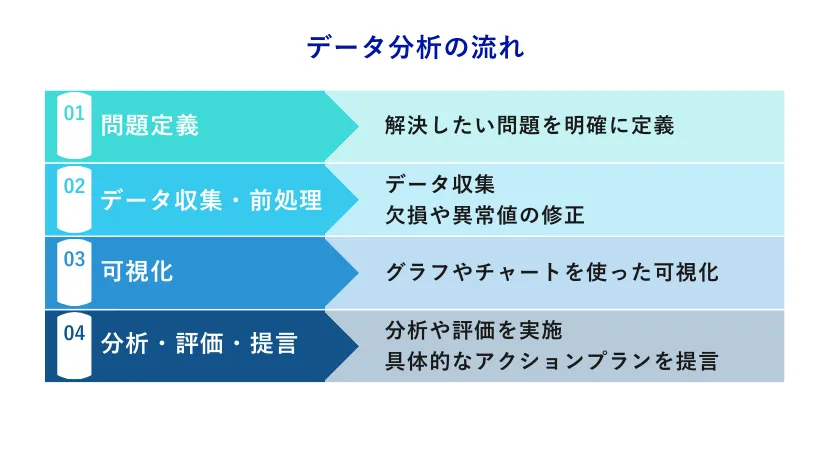 データ分析の流れ

01 問題定義
解決したい問題を明確に定義

02 データ収集・前処理
データ収集
欠損や異常値の修正

03 可視化
グラフやチャートを使った可視化

04 分析・評価・提言
分析や評価を実施
具体的なアクションプランを提言